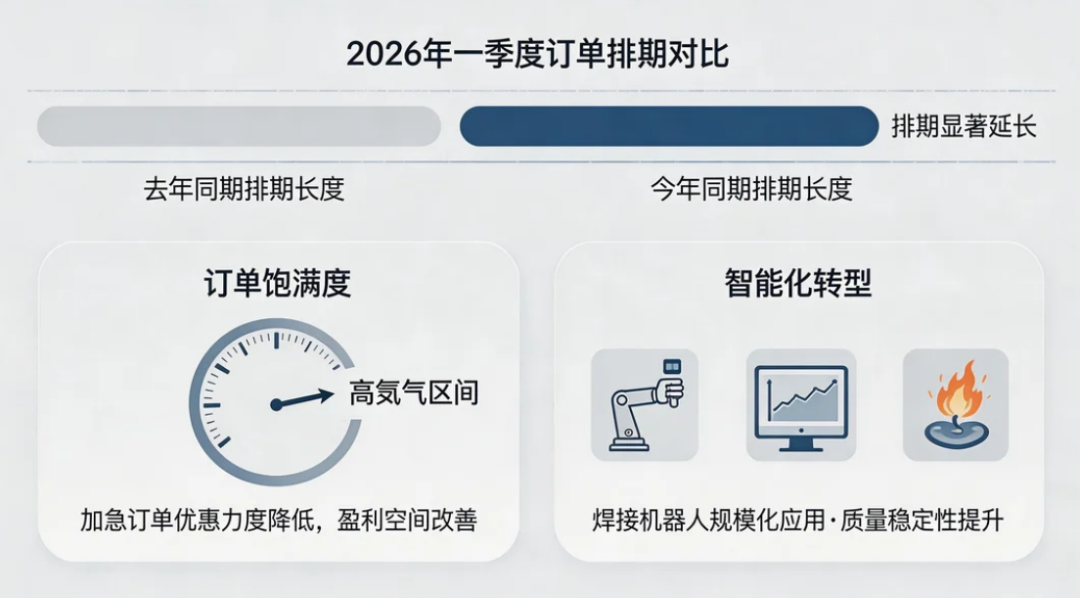 2026年一季度订单排期对比

排期显著延长

去年同期排期长度

今年同期排期长度

订单饱满度

高氛气区间

加急订单优惠力度降低，盈利空间改善

智能化转型

焊接机器人规模化应用·质量稳定性提升